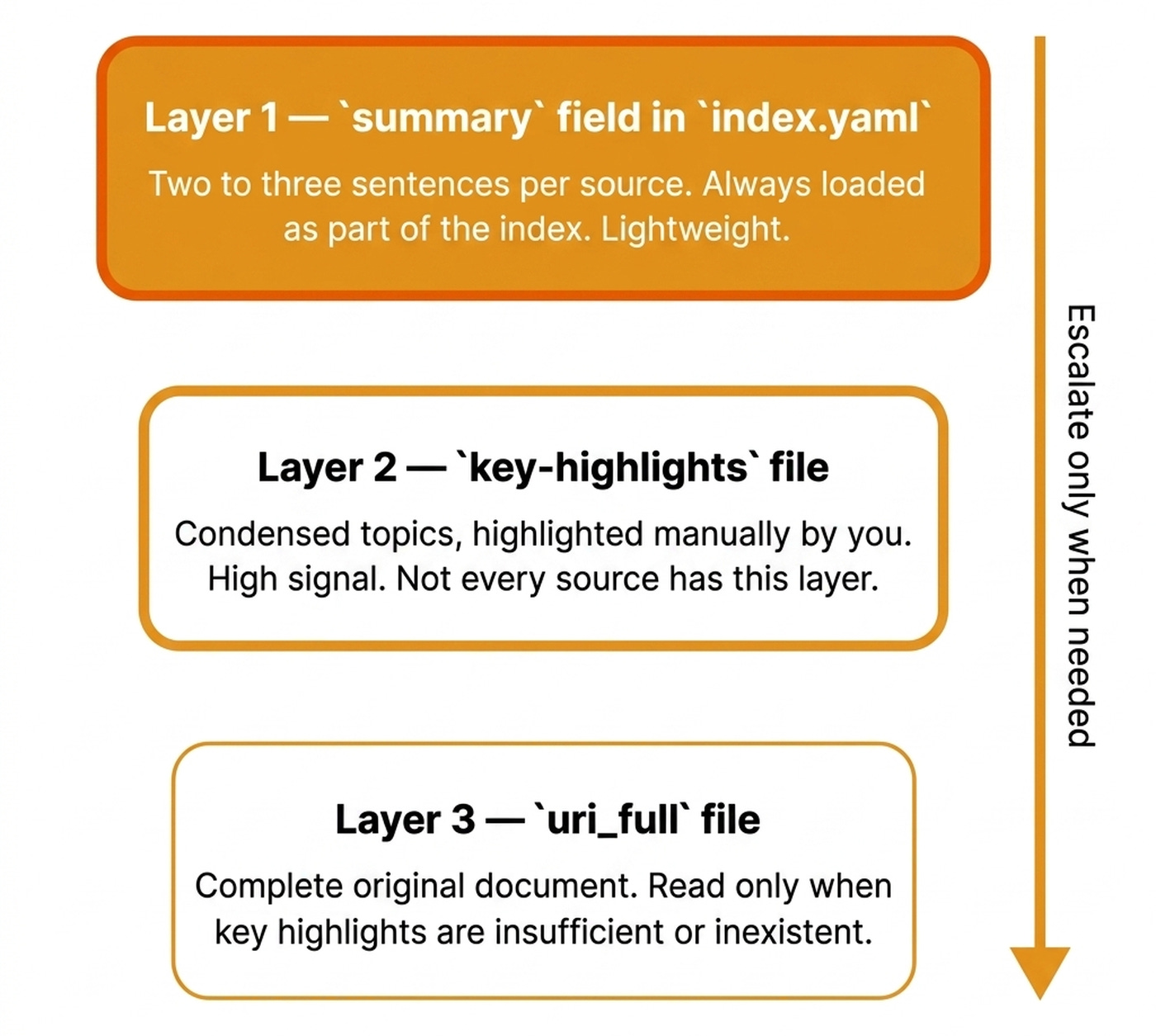 Layer 1 — `summary` field in `index.yaml`

Two to three sentences per source. Always loaded as part of the index. Lightweight.

Layer 2 — `key-highlights` file

Condensed topics, highlighted manually by you. High signal. Not every source has this layer.

Layer 3 — `uri_full` file

Complete original document. Read only when key highlights are insufficient or inexistent.

Escalate only when needed